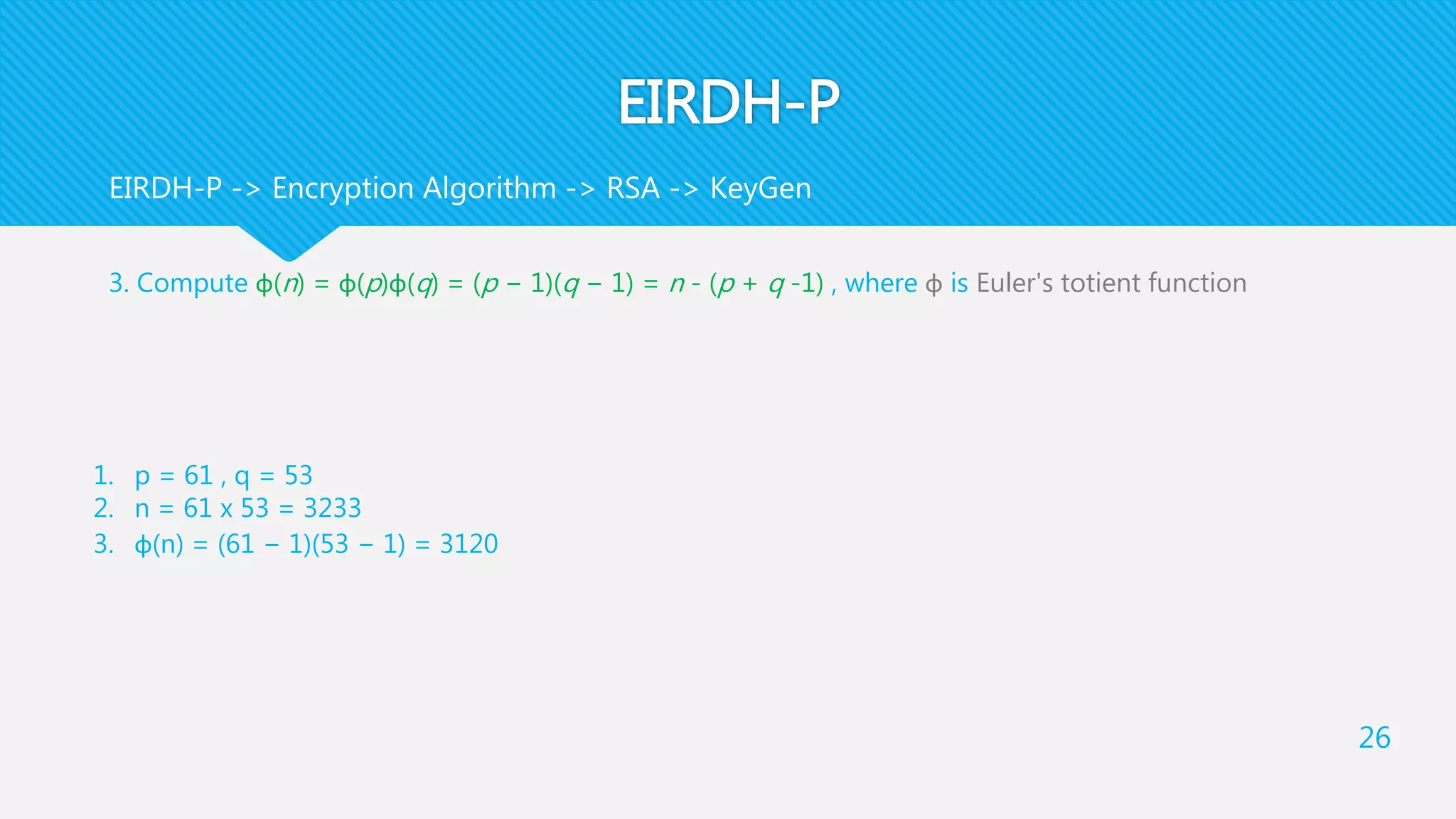 EIRDH-P

EIRDH-P -> Encryption Algorithm -> RSA -> KeyGen

3. Compute $\phi(n) = \phi(p)\phi(q) = (p - 1)(q - 1) = n - (p + q - 1)$ , where $\phi$ is Euler's totient function

1. p = 61 , q = 53
2. n = 61 x 53 = 3233
3. $\phi(n) = (61 - 1)(53 - 1) = 3120$

26